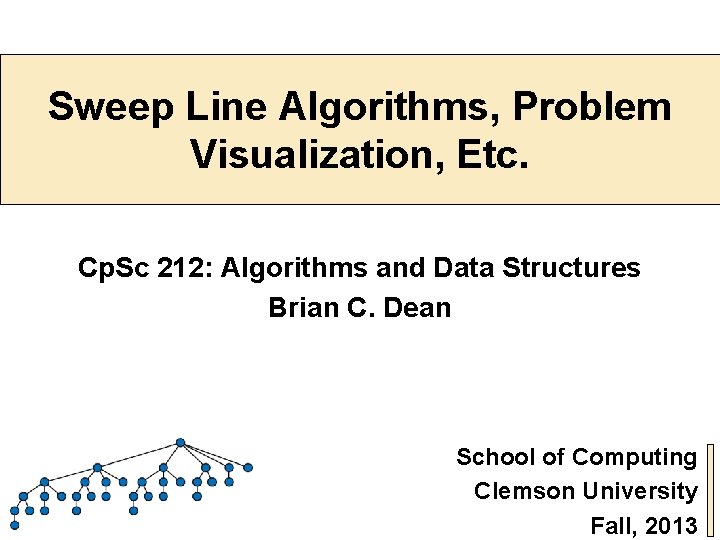 Sweep Line Algorithms, Problem Visualization, Etc.

CpSc 212: Algorithms and Data Structures
Brian C. Dean

School of Computing
Clemson University
Fall, 2013